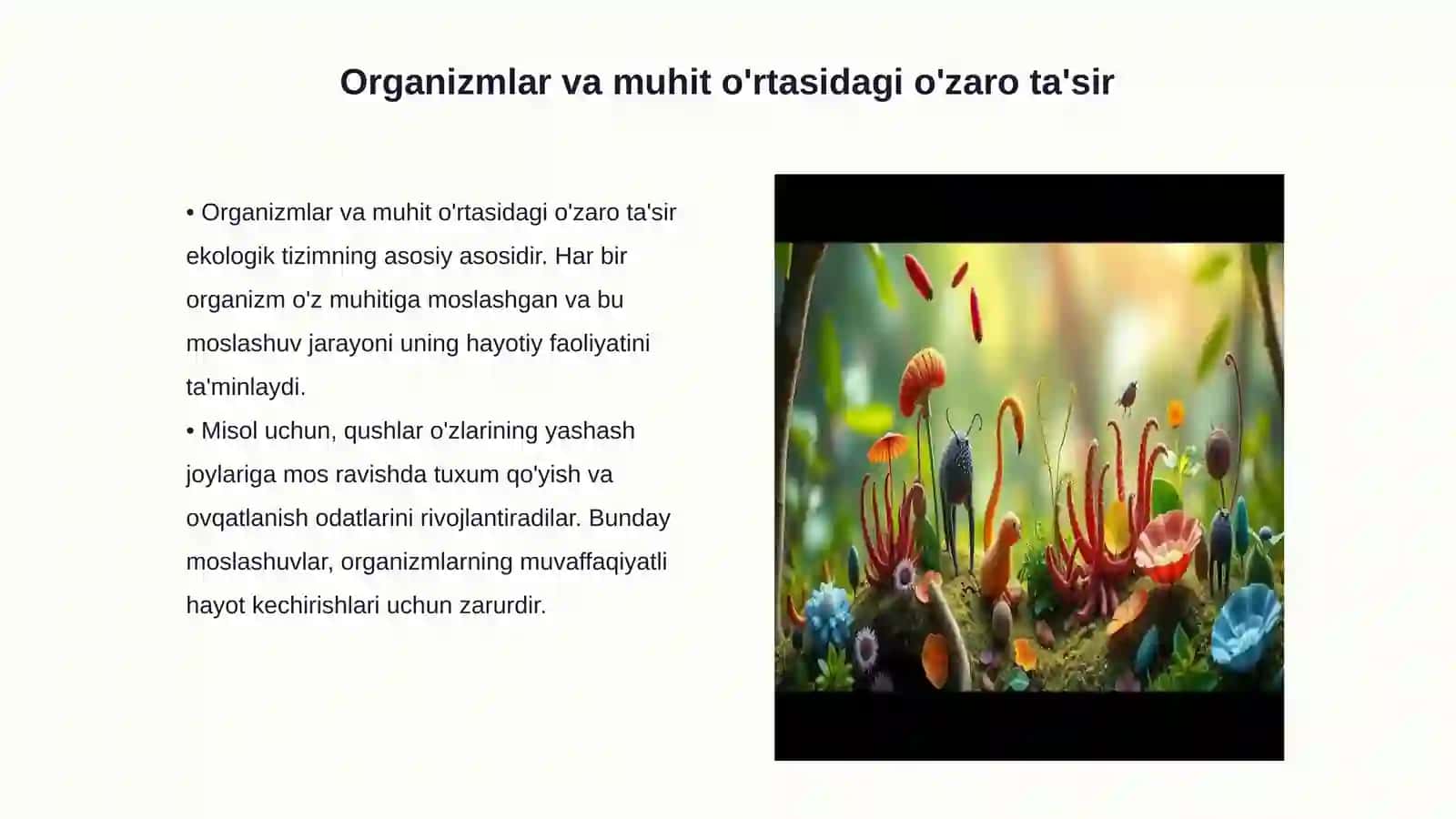 Organizmlar va muhit o'rtasidagi o'zaro ta'sir

• Organizmlar va muhit o'rtasidagi o'zaro ta'sir ekologik tizimning asosiy asosidir. Har bir organizm o'z muhitiga moslashgan va bu moslashuv jarayoni uning hayotiy faoliyatini ta'minlaydi.
• Misol uchun, qushlar o'zlarining yashash joylariga mos ravishda tuxum qo'yish va ovqatlanish odatlarini rivojlantiradilar. Bunday moslashuvlar, organizmlarning muvaffaqiyatli hayot kechirishlari uchun zarurdir.